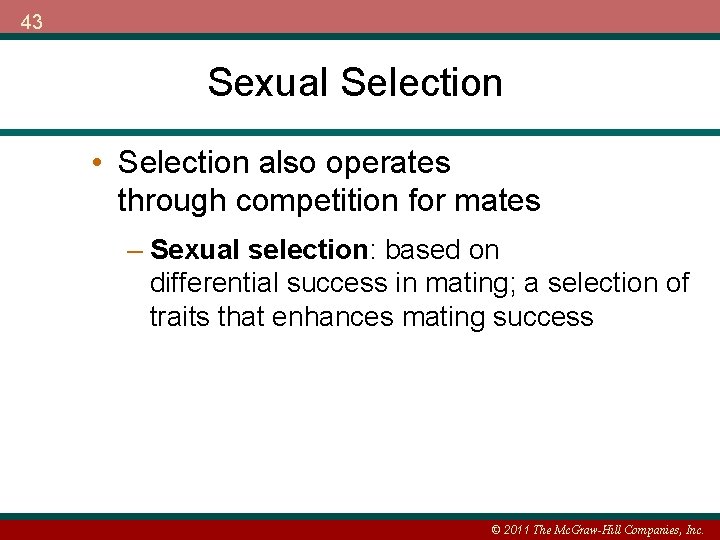 43

Sexual Selection

• Selection also operates through competition for mates

– Sexual selection: based on differential success in mating; a selection of traits that enhances mating success

© 2011 The McGraw-Hill Companies, Inc.